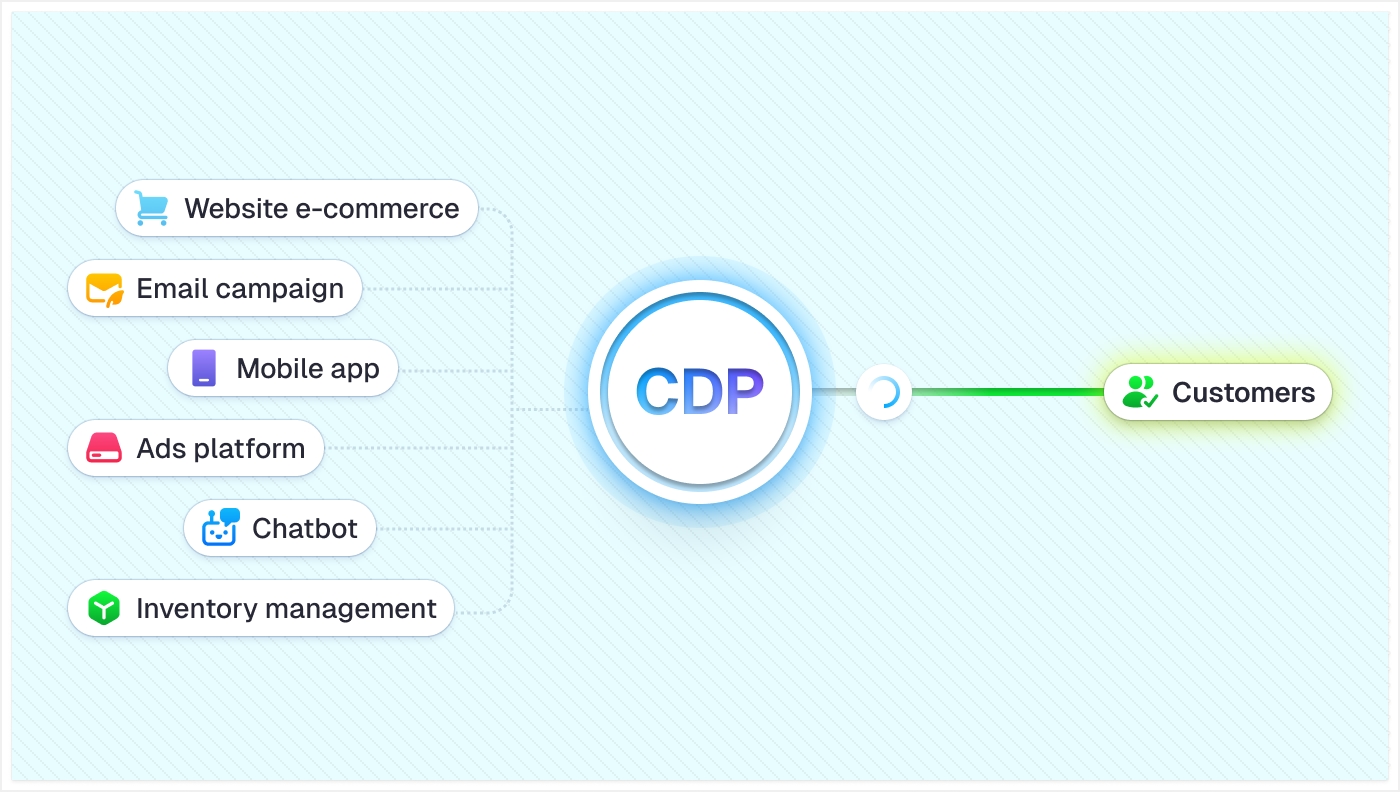 Website e-commerce
Email campaign
Mobile app
Ads platform
Chatbot
Inventory management

CDP

Customers